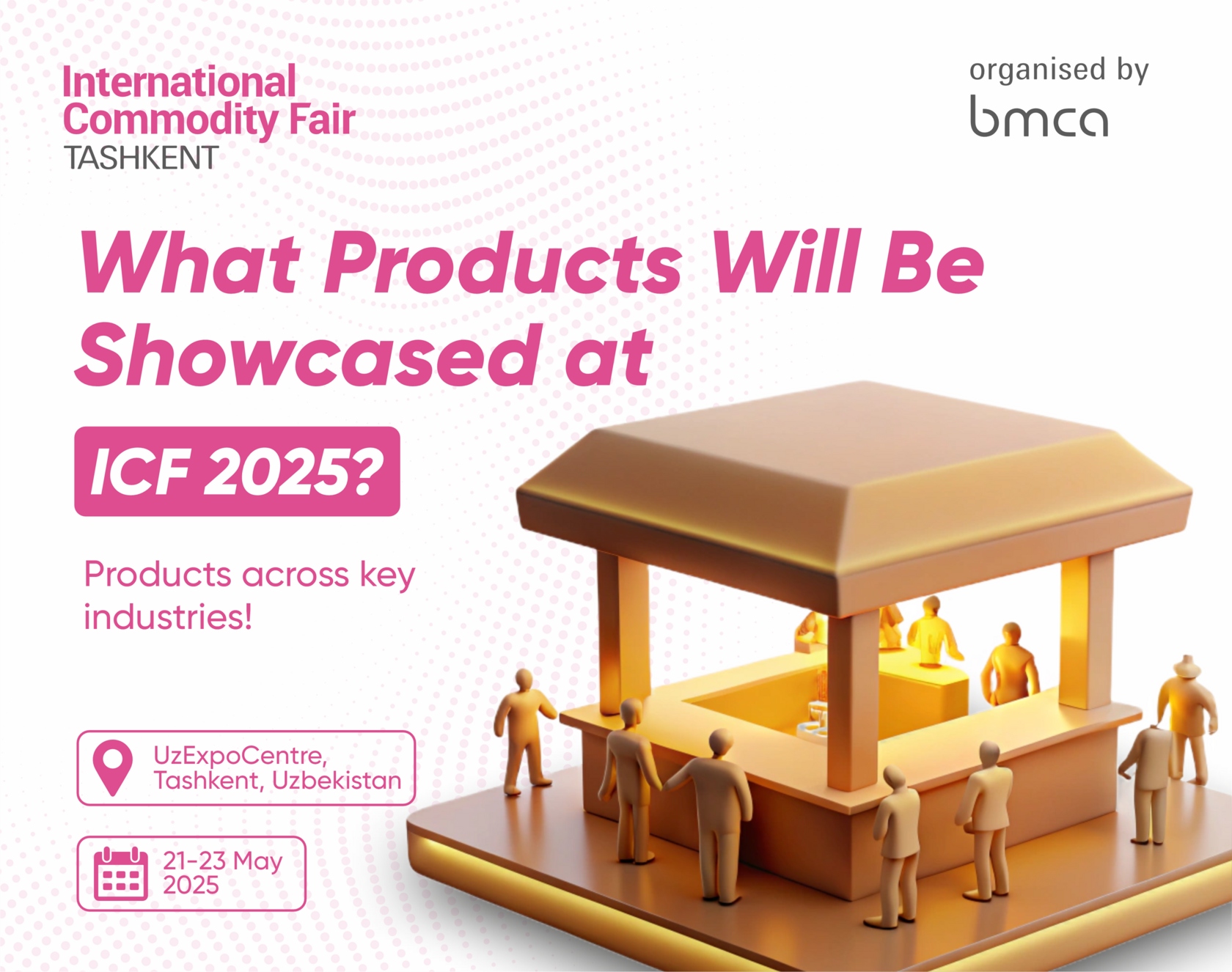 International Commodity Fair
TASHKENT

organised by
bmca

What Products Will Be Showcased at

ICF 2025?

Products across key industries!

UzExpoCentre, Tashkent, Uzbekistan

21-23 May 2025